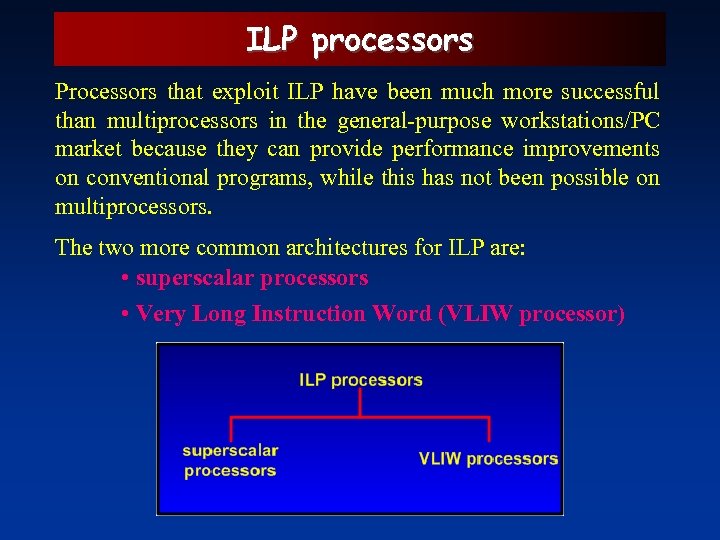 ILP processors

Processors that exploit ILP have been much more successful than multiprocessors in the general-purpose workstations/PC market because they can provide performance improvements on conventional programs, while this has not been possible on multiprocessors.

The two more common architectures for ILP are:
• superscalar processors
• Very Long Instruction Word (VLIW processor)

ILP processors

superscalar processors

VLIW processors